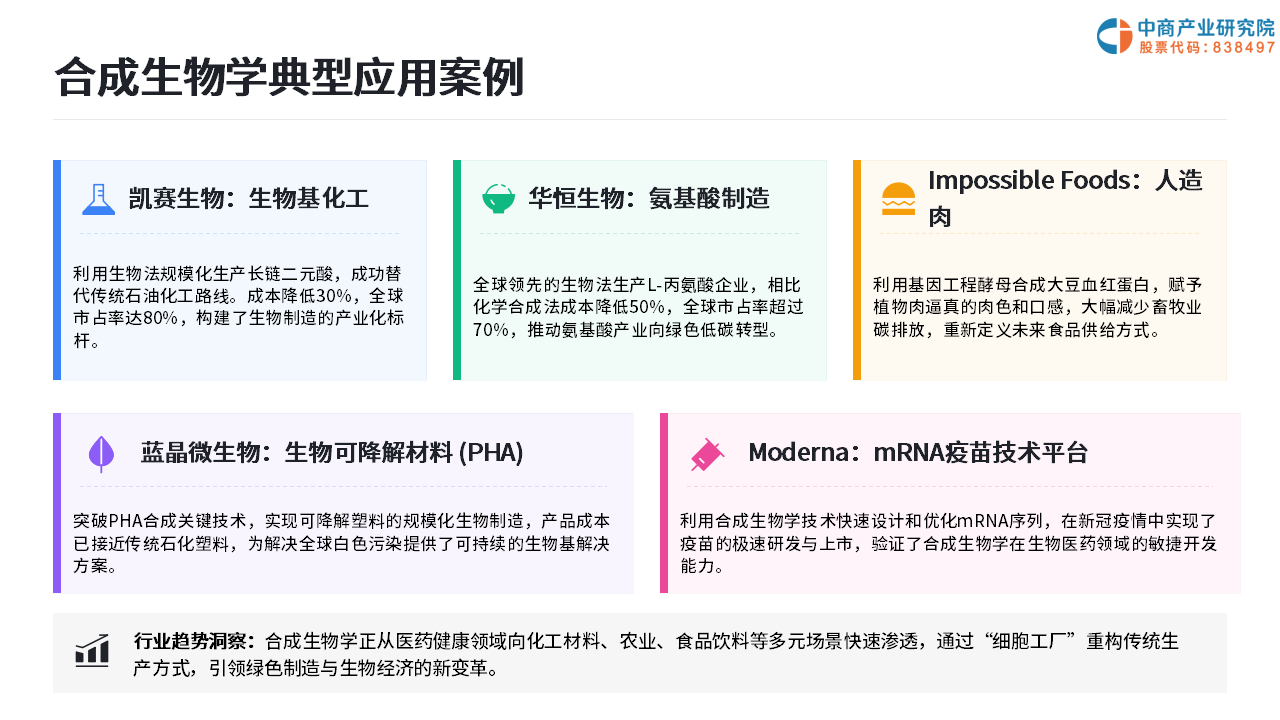 中商产业研究院
股票代码：838497

合成生物学典型应用案例

凯赛生物：生物基化工

利用生物法规模化生产长链二元酸，成功替代传统石油化工路线。成本降低30%，全球市占率达80%，构建了生物制造的产业化标杆。

华恒生物：氨基酸制造

全球领先的生物法生产L-丙氨酸企业，相比化学合成法成本降低50%，全球市占率超过70%，推动氨基酸产业向绿色低碳转型。

Impossible Foods：人造肉

利用基因工程酵母合成大豆血红蛋白，赋予植物肉逼真的肉色和口感，大幅减少畜牧业碳排放，重新定义未来食品供给方式。

蓝晶微生物：生物可降解材料 (PHA)

突破PHA合成关键技术，实现可降解塑料的规模化生物制造，产品成本已接近传统石化塑料，为解决全球白色污染提供了可持续的生物基解决方案。

Moderna：mRNA疫苗技术平台

利用合成生物学技术快速设计和优化mRNA序列，在新冠疫情中实现了疫苗的极速研发与上市，验证了合成生物学在生物医药领域的敏捷开发能力。

行业趋势洞察：合成生物学正从医药健康领域向化工材料、农业、食品饮料等多元场景快速渗透，通过“细胞工厂”重构传统生产方式，引领绿色制造与生物经济的新变革。